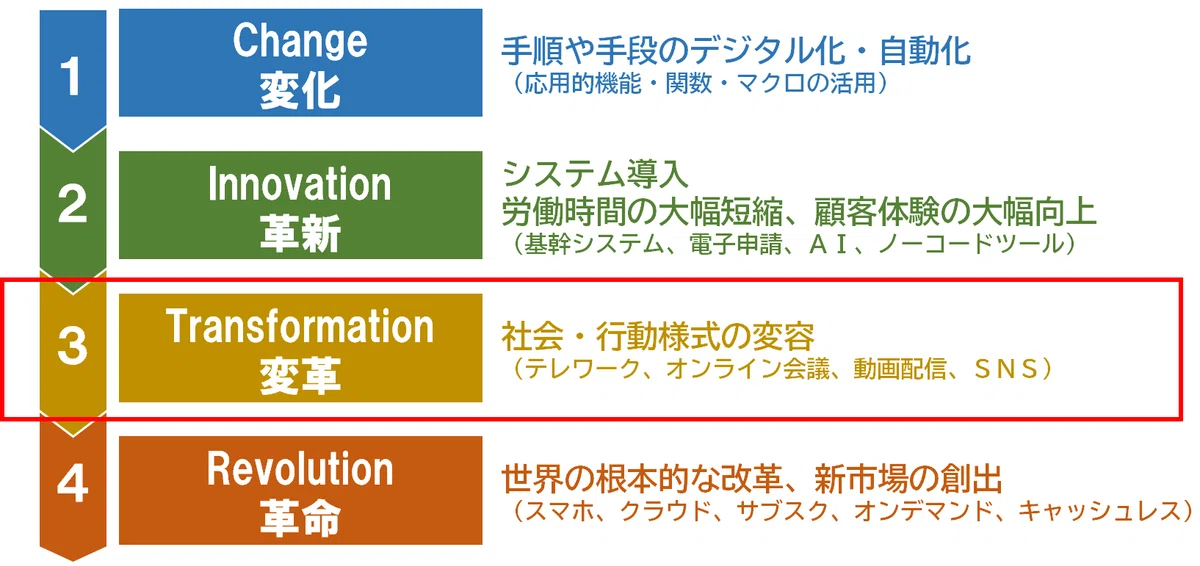 1

Change
変化

手順や手段のデジタル化・自動化
（応用的機能・関数・マクロの活用）

2

Innovation
革新

システム導入
労働時間の大幅短縮、顧客体験の大幅向上
（基幹システム、電子申請、ＡＩ、ノーコードツール）

3

Transformation
変革

社会・行動様式の変容
（テレワーク、オンライン会議、動画配信、ＳＮＳ）

4

Revolution
革命

世界の根本的な改革、新市場の創出
（スマホ、クラウド、サブスク、オンデマンド、キャッシュレス）